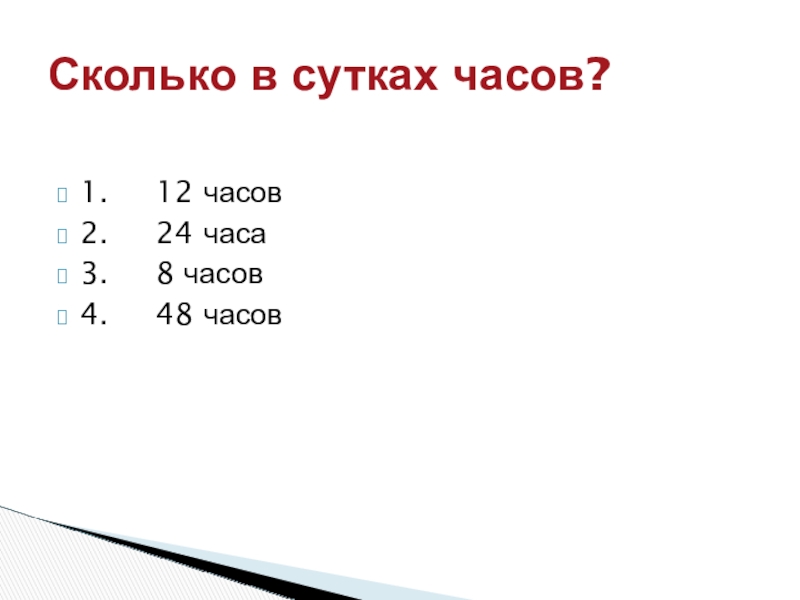 Сколько в сутках часов?

1. 12 часов
2. 24 часа
3. 8 часов
4. 48 часов